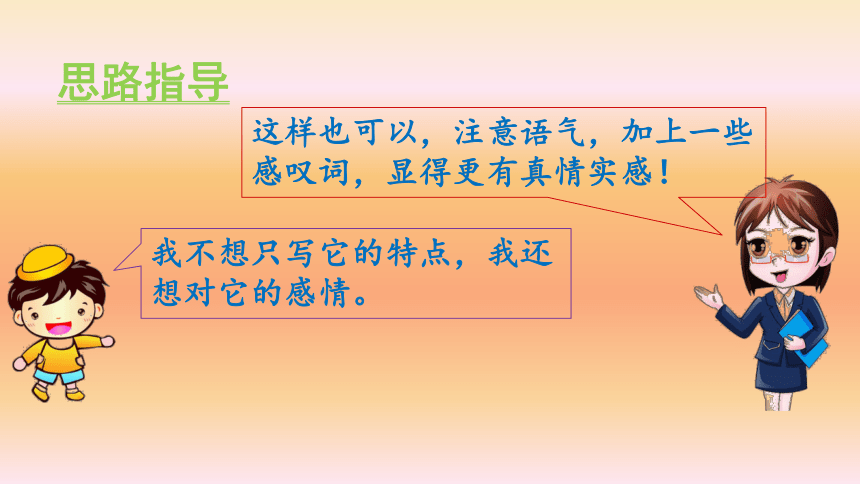 思路指导

这样也可以，注意语气，加上一些感叹词，显得更有真情实感！

我不想只写它的特点，我还想对它的感情。